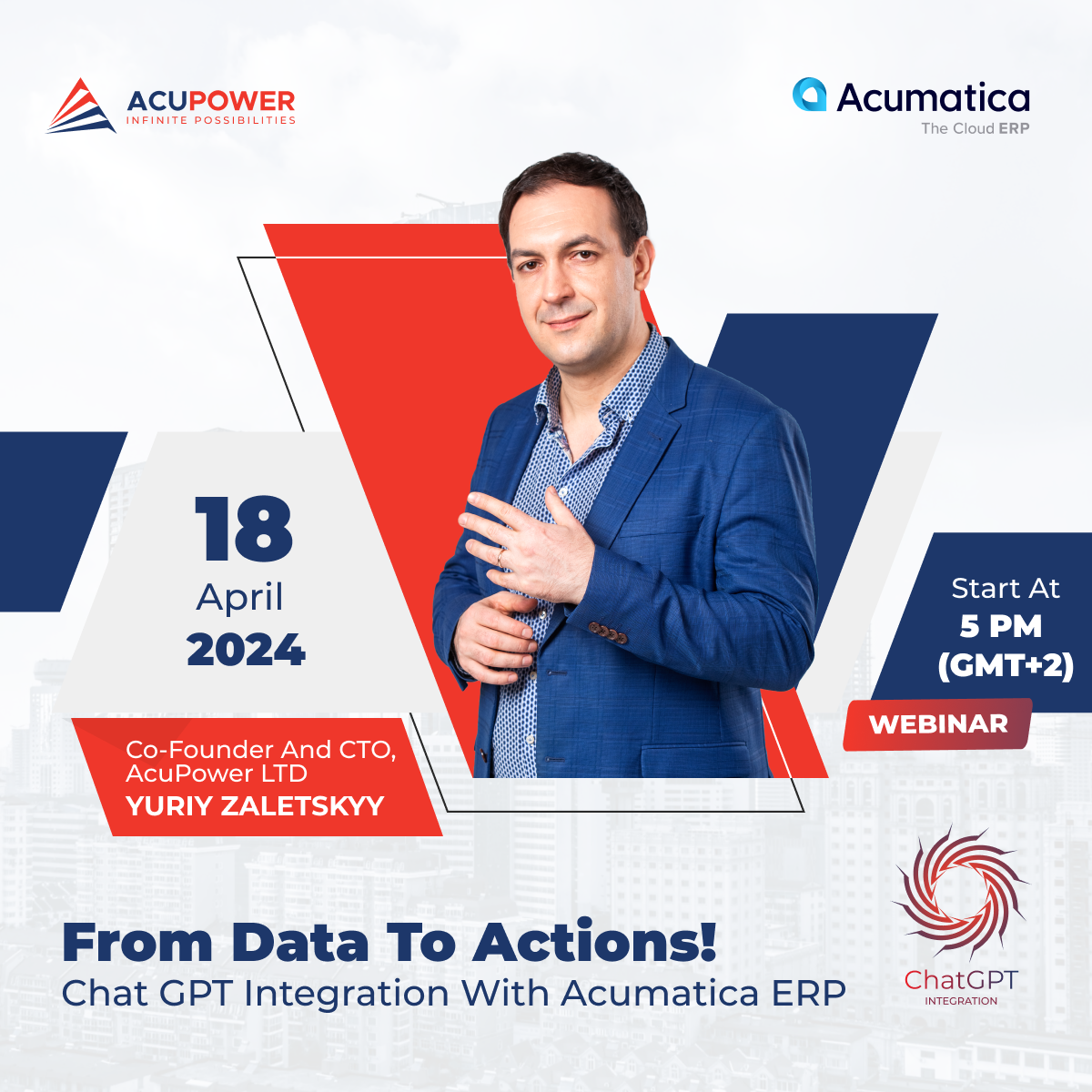 ACUPOWER
INFINITE POSSIBILITIES

Acumatica
The Cloud ERP

18
April
2024

Start At
5 PM
(GMT+2)

WEBINAR

Co-Founder And CTO, AcuPower LTD
YURIY ZALETSKYY

From Data To Actions!
Chat GPT Integration With Acumatica ERP

ChatGPT
INTEGRATION